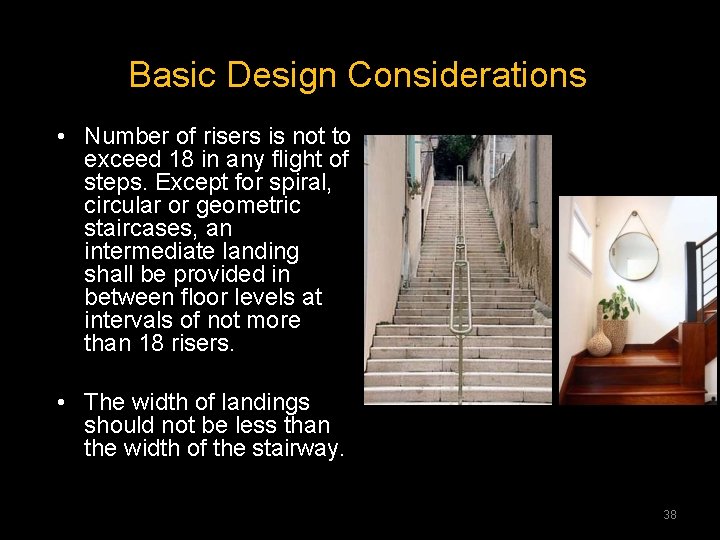 Basic Design Considerations

• Number of risers is not to exceed 18 in any flight of steps. Except for spiral, circular or geometric staircases, an intermediate landing shall be provided in between floor levels at intervals of not more than 18 risers.

• The width of landings should not be less than the width of the stairway.

38